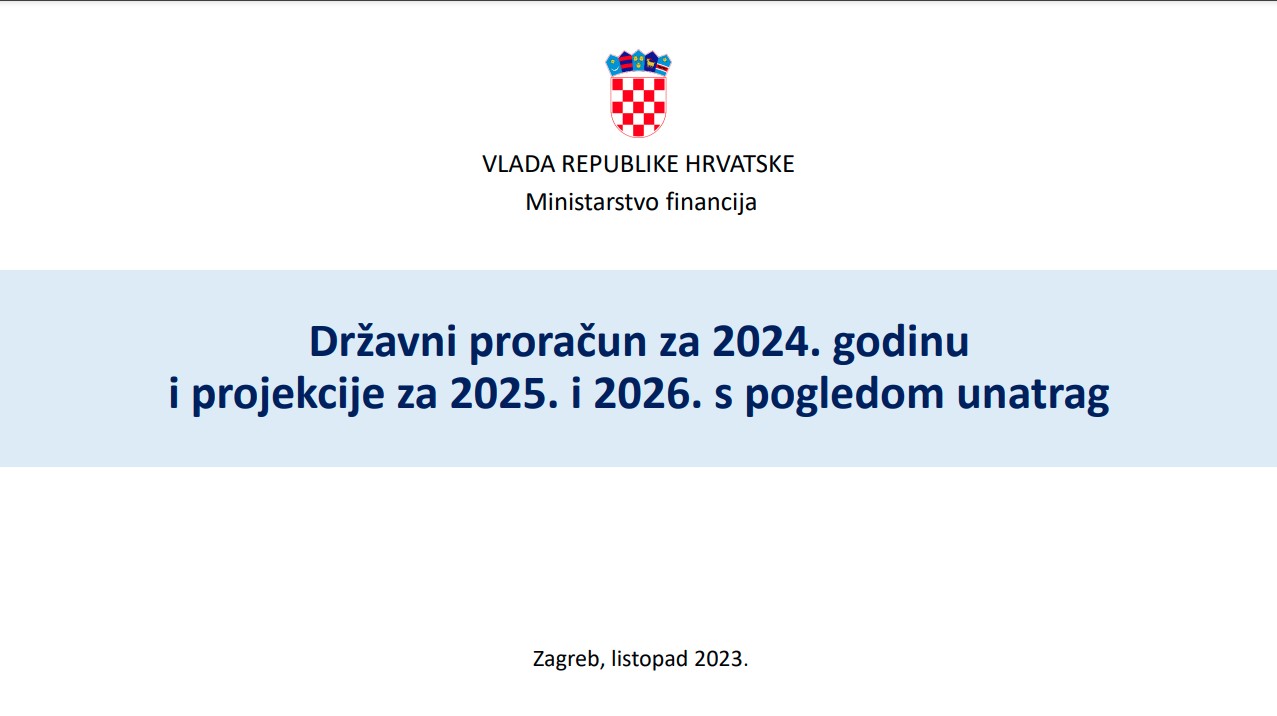 VLADA REPUBLIKE HRVATSKE
Ministarstvo financija

Državni proračun za 2024. godinu
i projekcije za 2025. i 2026. s pogledom unatrag

Zagreb, listopad 2023.